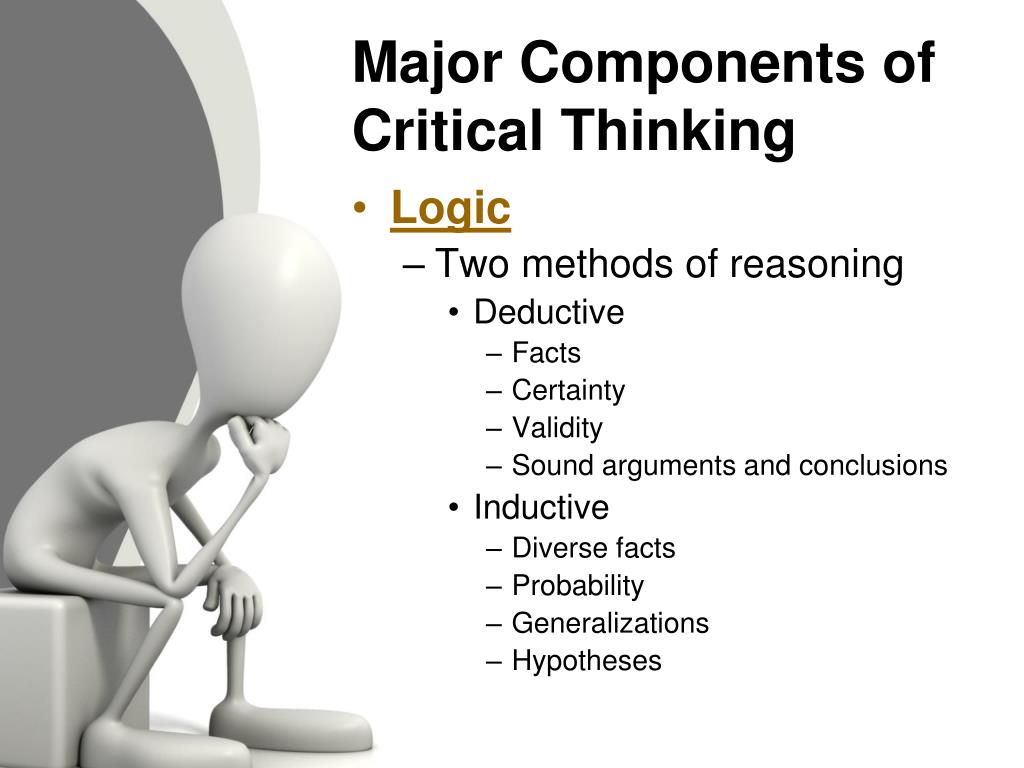 Major Components of Critical Thinking

• Logic
– Two methods of reasoning
• Deductive
– Facts
– Certainty
– Validity
– Sound arguments and conclusions
• Inductive
– Diverse facts
– Probability
– Generalizations
– Hypotheses